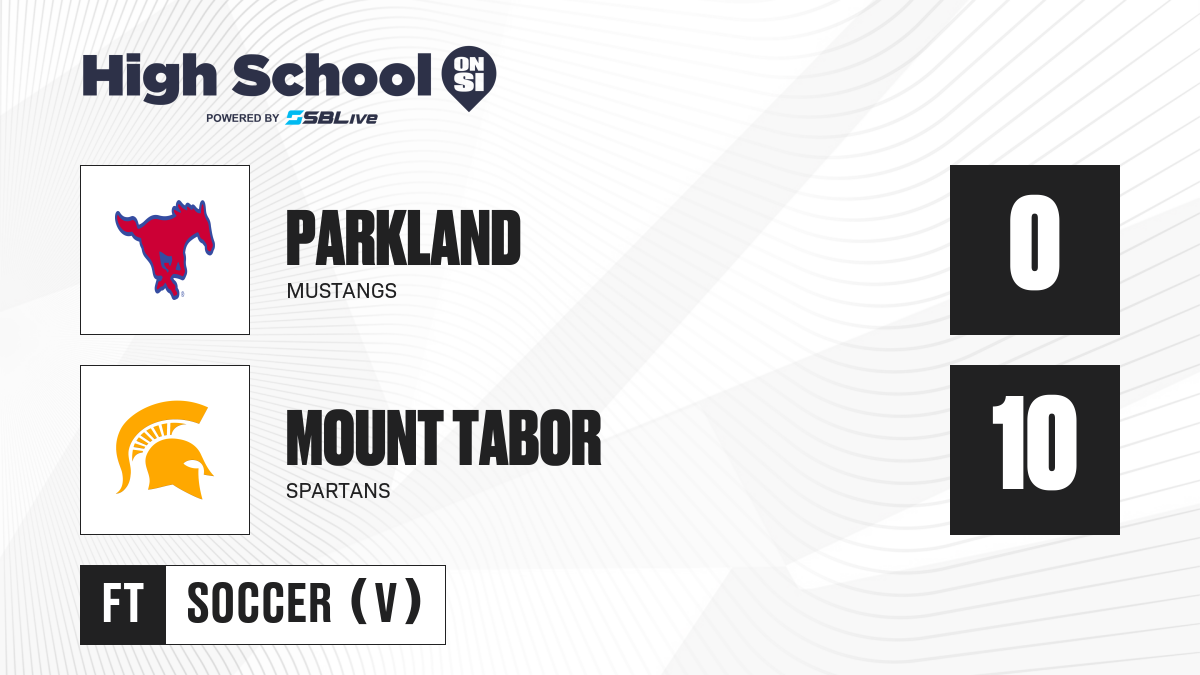 High School ON SI
POWERED BY SBLive

PARKLAND
MUSTANGS

0

MOUNT TABOR
SPARTANS

10

FT SOCCER (V)